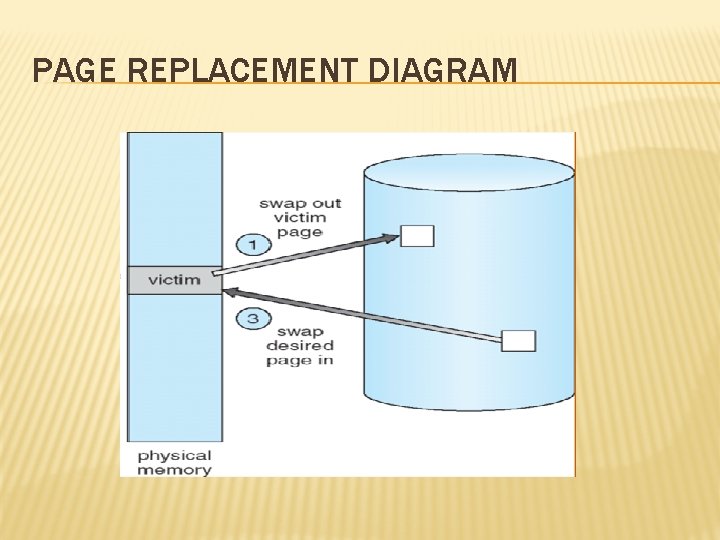 PAGE REPLACEMENT DIAGRAM

swap out victim page

1

victim

3

swap desired page in

physical memory